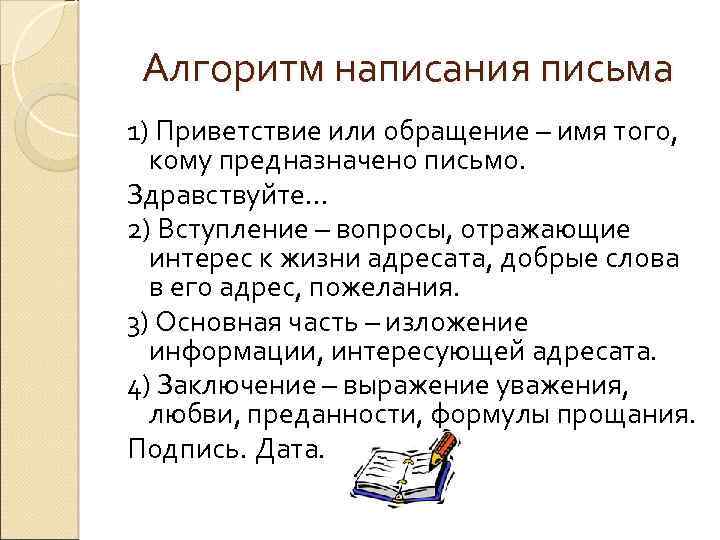 Алгоритм написания письма

1) Приветствие или обращение – имя того, кому предназначено письмо.

Здравствуйте…

2) Вступление – вопросы, отражающие интерес к жизни адресата, добрые слова в его адрес, пожелания.

3) Основная часть – изложение информации, интересующей адресата.

4) Заключение – выражение уважения, любви, преданности, формулы прощания.

Подпись. Дата.